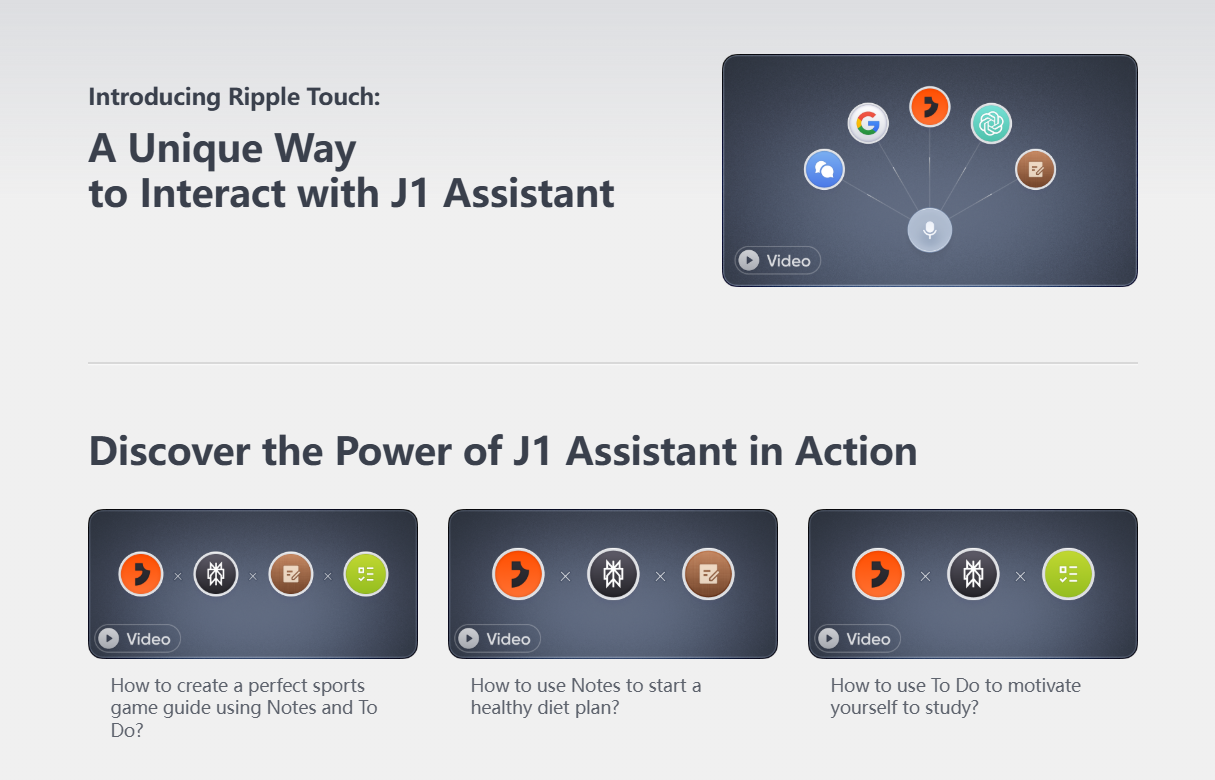 Introducing Ripple Touch:

A Unique Way to Interact with J1 Assistant

Video

Discover the Power of J1 Assistant in Action

× × ×

Video

How to create a perfect sports game guide using Notes and To Do?

× ×

Video

How to use Notes to start a healthy diet plan?

× ×

Video

How to use To Do to motivate yourself to study?